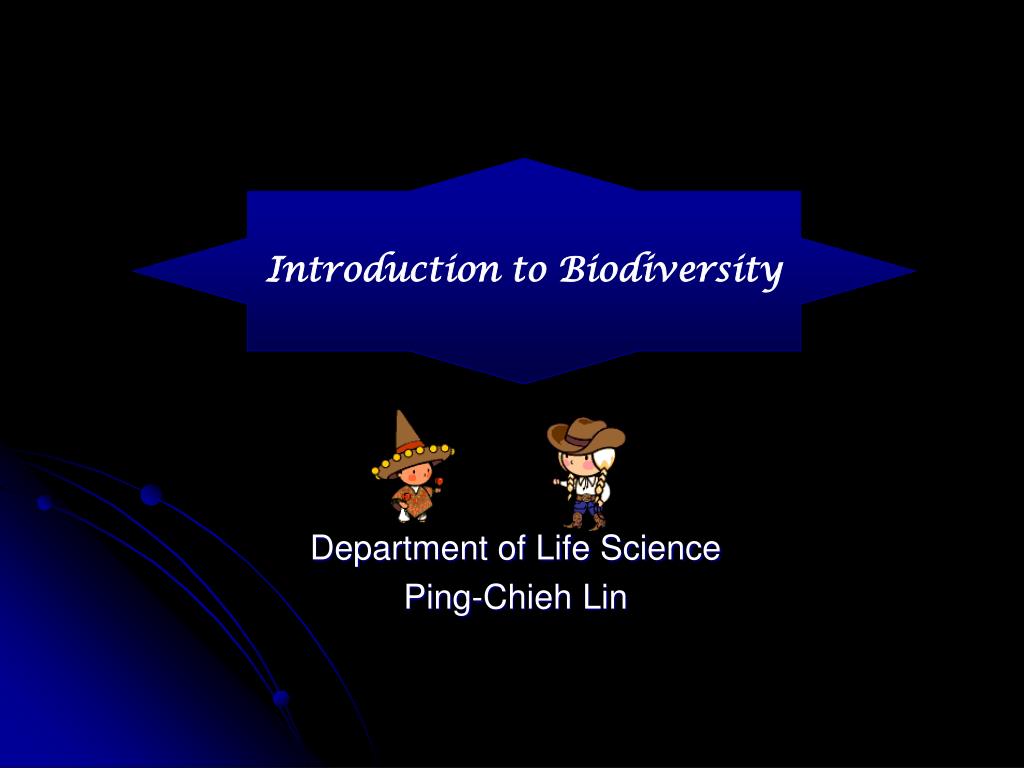 Introduction to Biodiversity

Department of Life Science
Ping-Chieh Lin